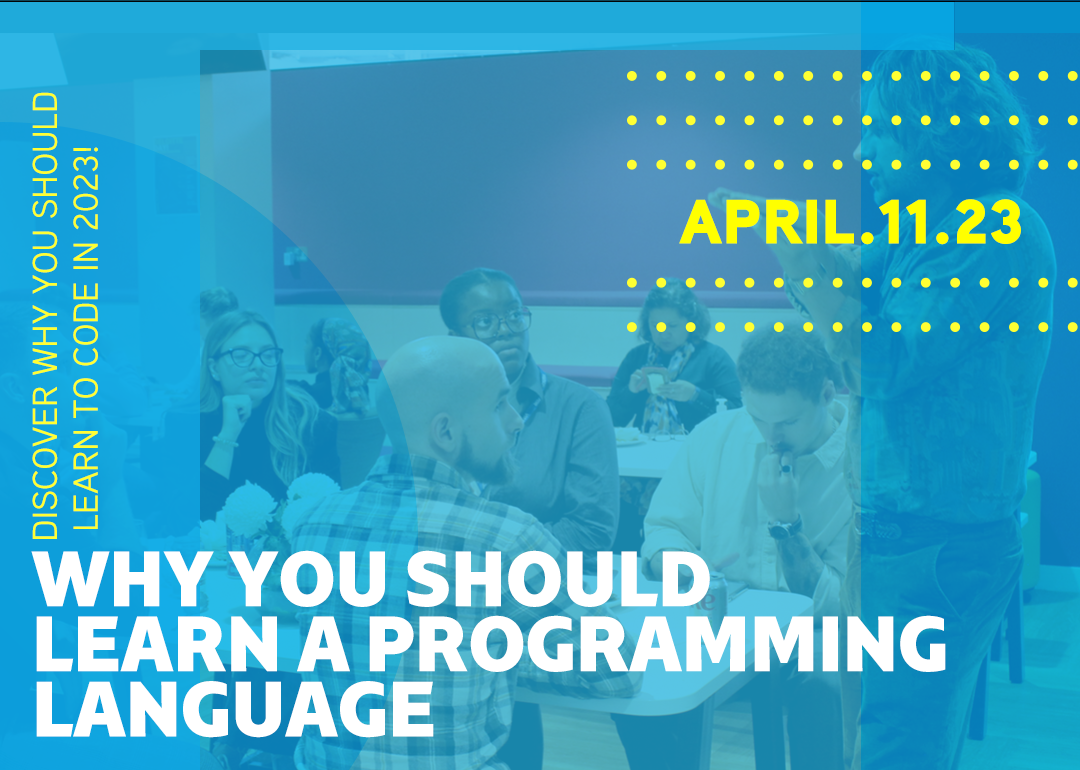 DISCOVER WHY YOU SHOULD LEARN TO CODE IN 2023!

APRIL.11.23

WHY YOU SHOULD LEARN A PROGRAMMING LANGUAGE